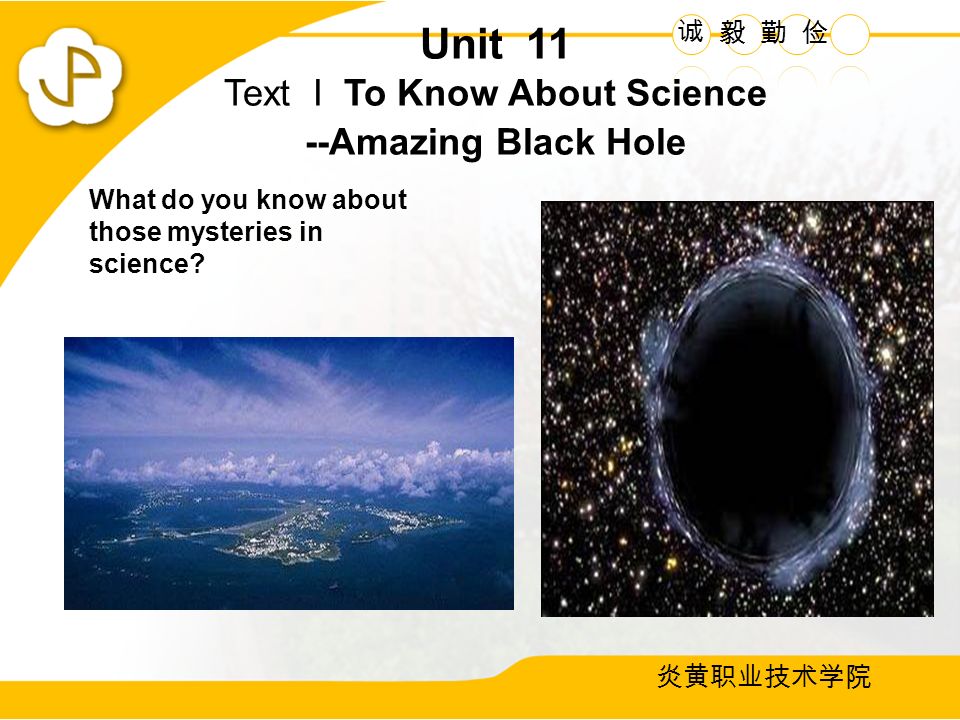 诚 毅 勤 俭

Unit 11

Text Ⅰ To Know About Science

--Amazing Black Hole

What do you know about those mysteries in science?

炎黄职业技术学院